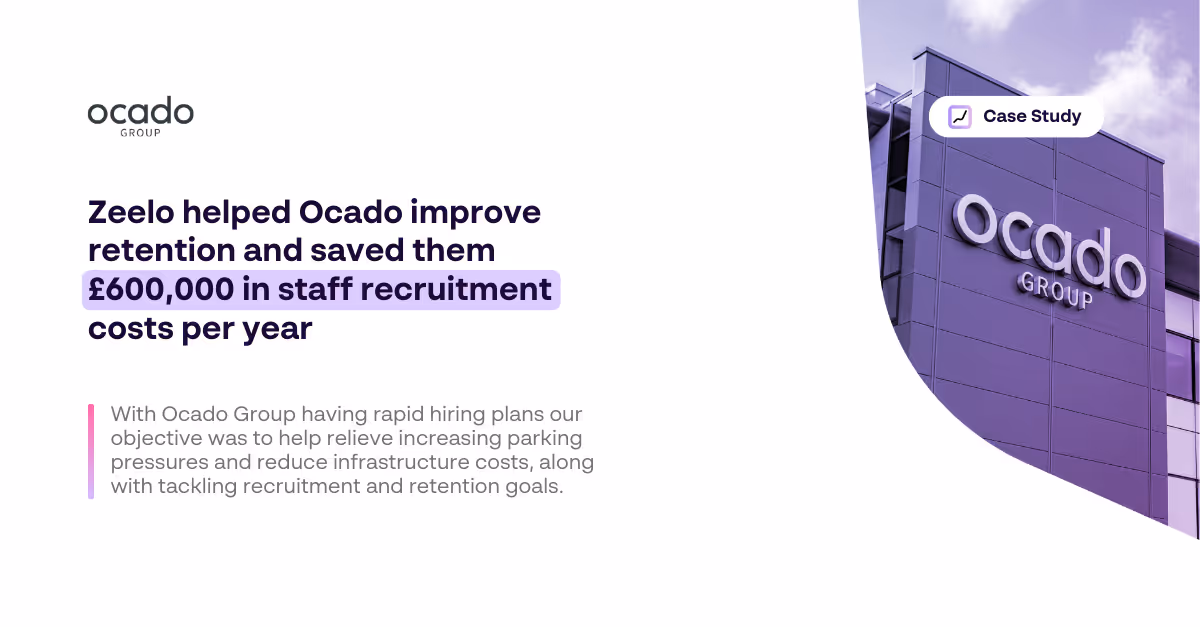 ocado
GROUP

Zeelo helped Ocado improve retention and saved them £600,000 in staff recruitment costs per year

With Ocado Group having rapid hiring plans our objective was to help relieve increasing parking pressures and reduce infrastructure costs, along with tackling recruitment and retention goals.

Case Study

ocado
GROUP